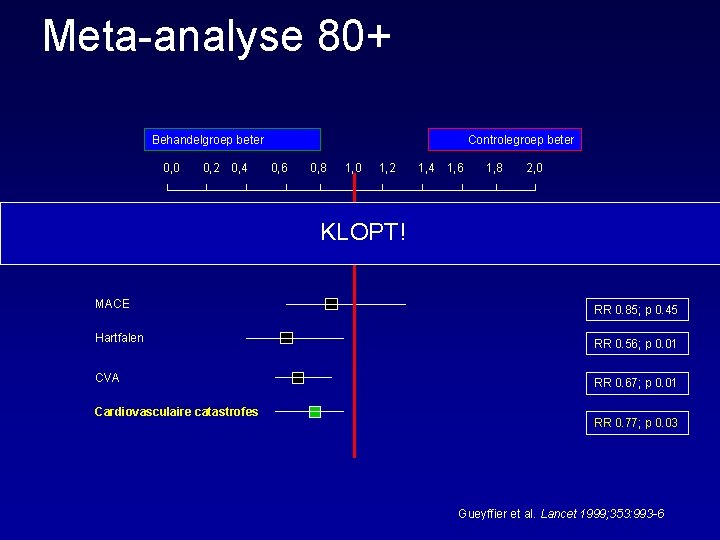 Meta-analyse 80+

Behandelgroep beter

Controlegroep beter

0,0 0,2 0,4 0,6 0,8 1,0 1,2 1,4 1,6 1,8 2,0

KLOPT!

MACE

RR 0.85; p 0.45

Hartfalen

RR 0.56; p 0.01

CVA

RR 0.67; p 0.01

Cardiovasculaire catastrofes

RR 0.77; p 0.03

Gueyffier et al. Lancet 1999;353:993-6